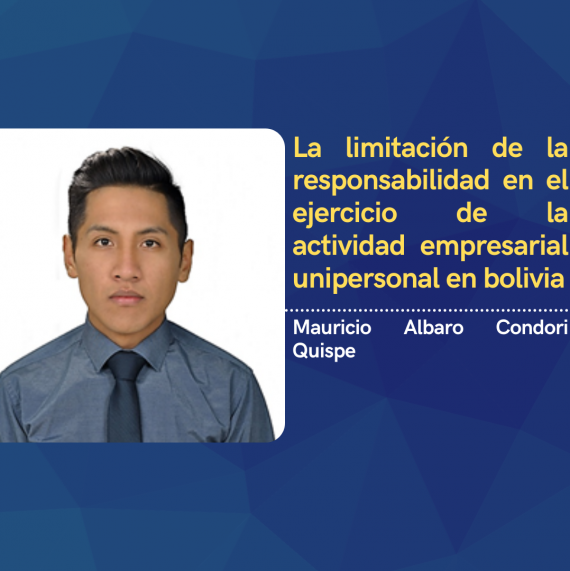 La limitación de la responsabilidad en el ejercicio de la actividad empresarial unipersonal en bolivia

Mauricio Albaro Condori Quispe